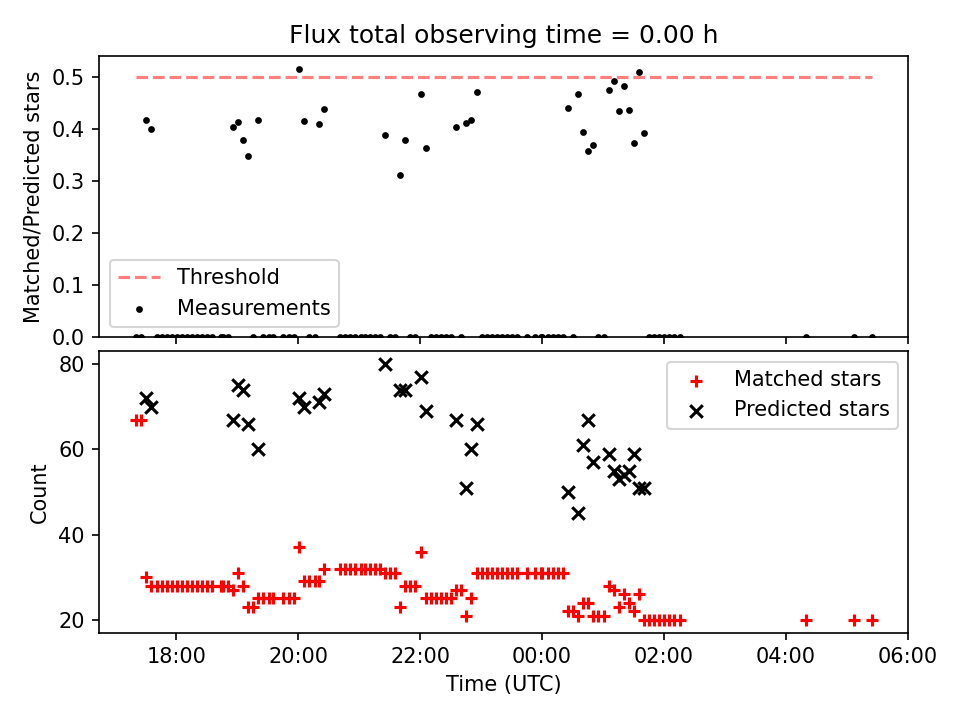 Flux total observing time = 0.00 h

Matched/Predicted stars

0.5
0.4
0.3
0.2
0.1
0.0

Threshold
Measurements

Count

80
60
40
20

Matched stars
Predicted stars

18:00
20:00
22:00
00:00
02:00
04:00
06:00

Time (UTC)